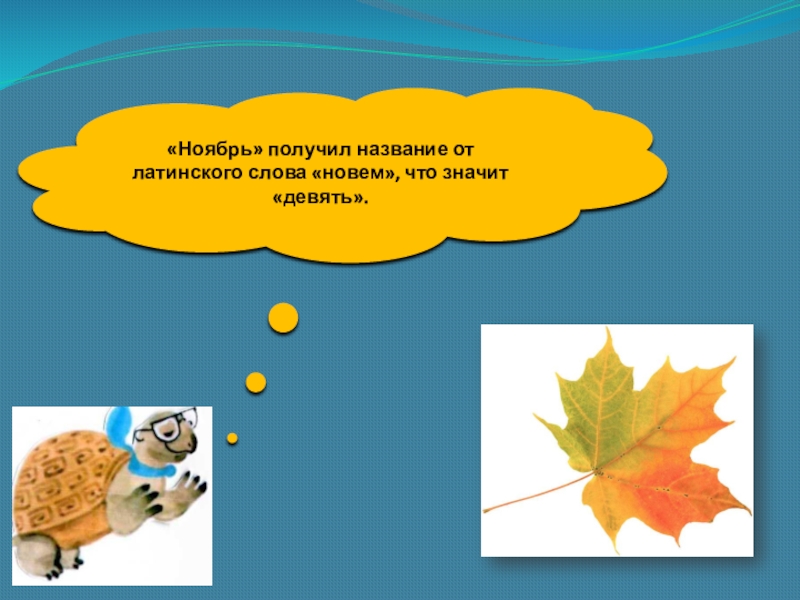 «Ноябрь» получил название от латинского слова «новем», что значит «девять».